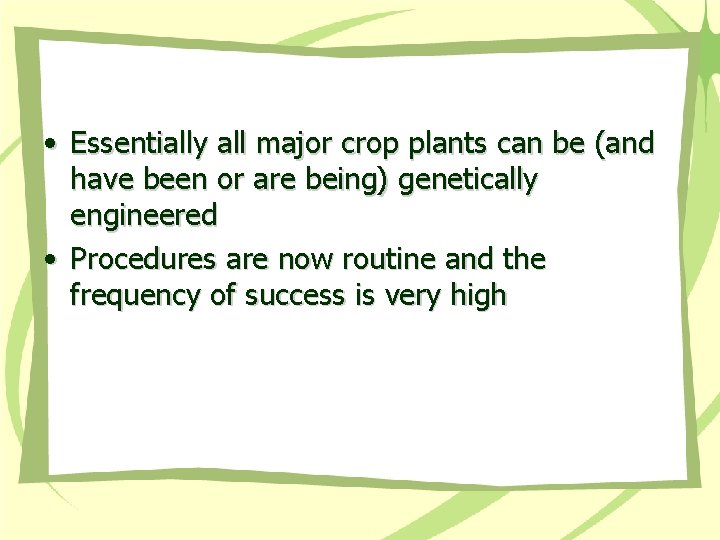 • Essentially all major crop plants can be (and have been or are being) genetically engineered

• Procedures are now routine and the frequency of success is very high